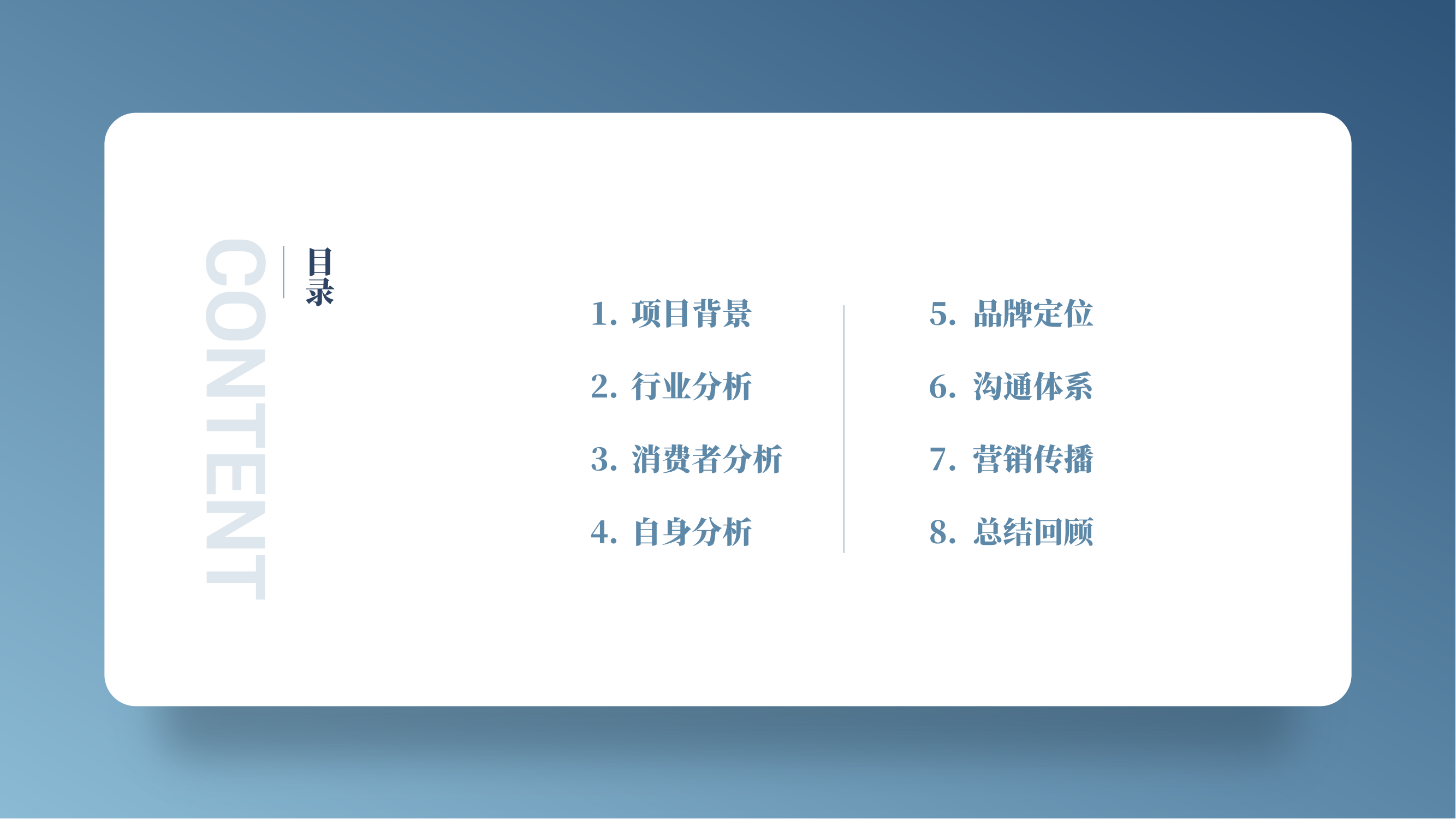 CONTENT

目录

1. 项目背景

2. 行业分析

3. 消费者分析

4. 自身分析

5. 品牌定位

6. 沟通体系

7. 营销传播

8. 总结回顾